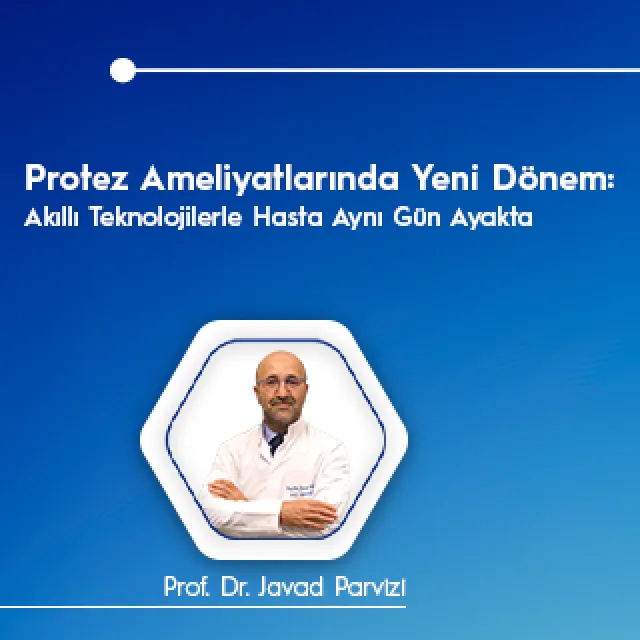 Protez Ameliyatlarında Yeni Dönem:
Akıllı Teknolojilerle Hasta Aynı Gün Ayakta

Prof. Dr. Javad Parvizi